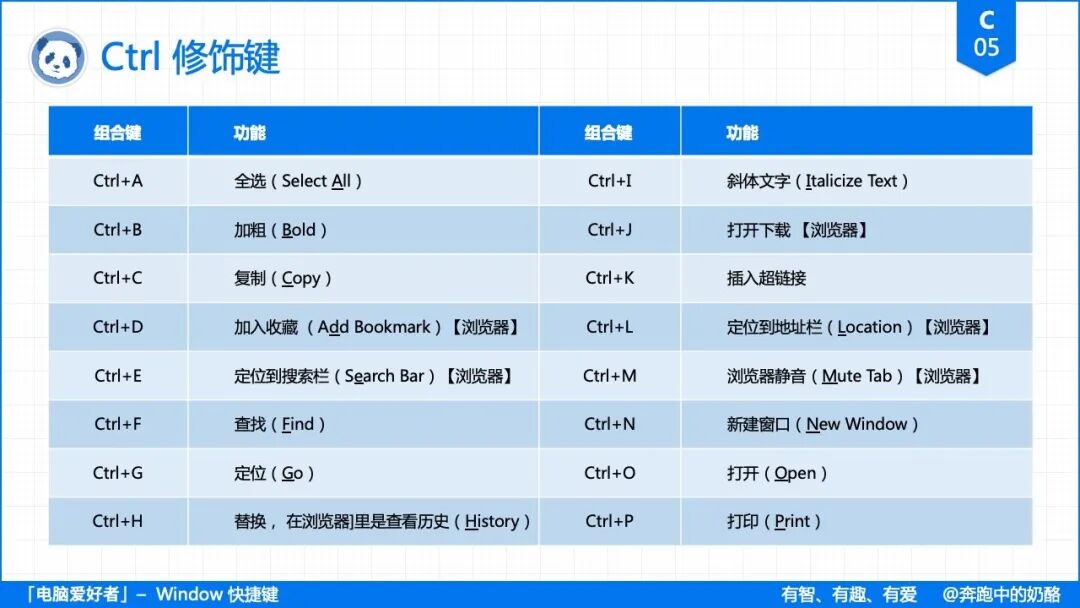 Ctrl 修饰键

C
05

| 组合键 | 功能 | 组合键 | 功能 |
|---|---|---|---|
| Ctrl+A | 全选（Select All） | Ctrl+I | 斜体文字（Italicize Text） |
| Ctrl+B | 加粗（Bold） | Ctrl+J | 打开下载 【浏览器】 |
| Ctrl+C | 复制（Copy） | Ctrl+K | 插入超链接 |
| Ctrl+D | 加入收藏 （Add Bookmark）【浏览器】 | Ctrl+L | 定位到地址栏（Location）【浏览器】 |
| Ctrl+E | 定位到搜索栏（Search Bar）【浏览器】 | Ctrl+M | 浏览器静音（Mute Tab）【浏览器】 |
| Ctrl+F | 查找（Find） | Ctrl+N | 新建窗口（New Window） |
| Ctrl+G | 定位（Go） | Ctrl+O | 打开（Open） |
| Ctrl+H | 替换， 在浏览器]里是查看历史（History） | Ctrl+P | 打印（Print） |

「电脑爱好者」－ Window 快捷键

有智、有趣、有爱 @奔跑中的奶酪